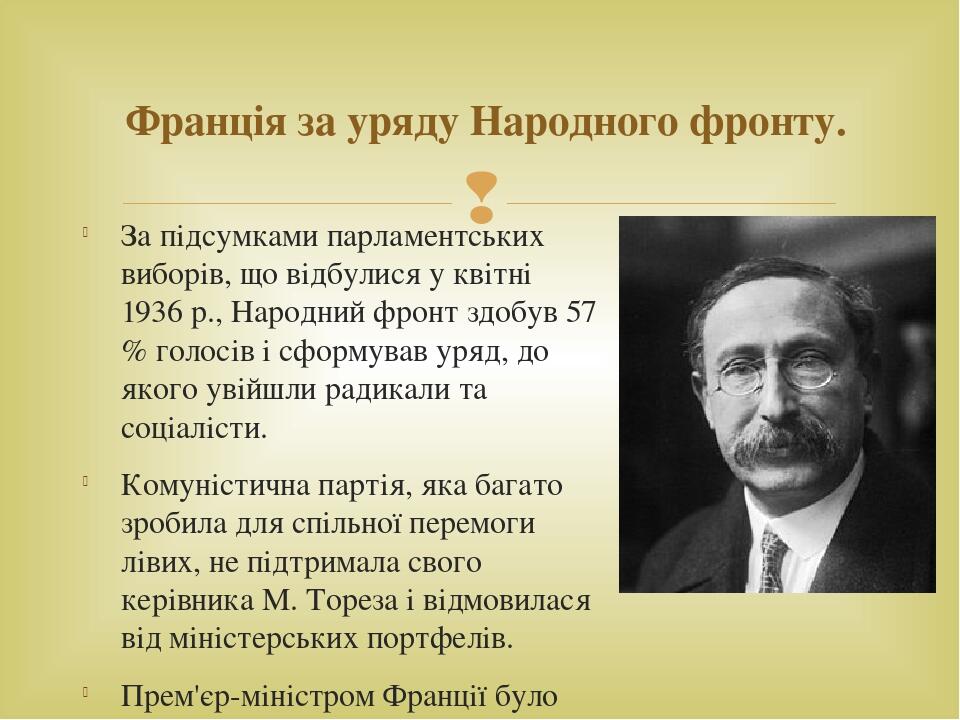 Франція за уряду Народного фронту.

За підсумками парламентських виборів, що відбулися у квітні 1936 р., Народний фронт здобув 57 % голосів і сформував уряд, до якого увійшли радикали та соціалісти.

Комуністична партія, яка багато зробила для спільної перемоги лівих, не підтримала свого керівника М. Тореза і відмовилася від міністерських портфелів.

Прем'єр-міністром Франції було